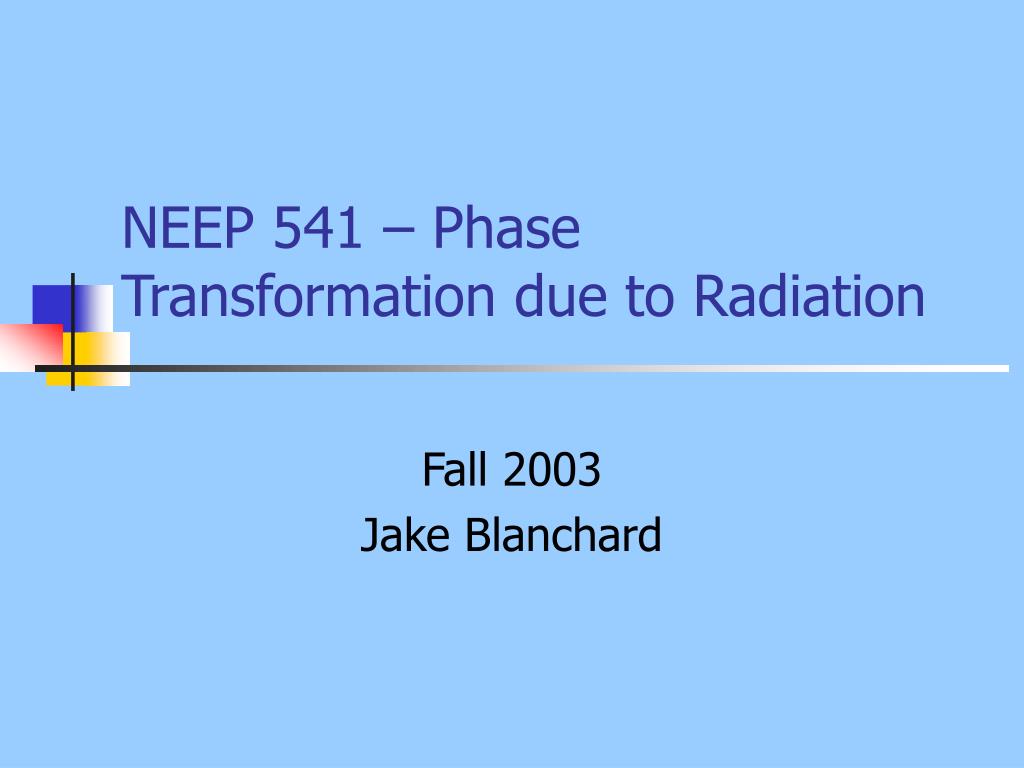 NEEP 541 – Phase Transformation due to Radiation

Fall 2003
Jake Blanchard